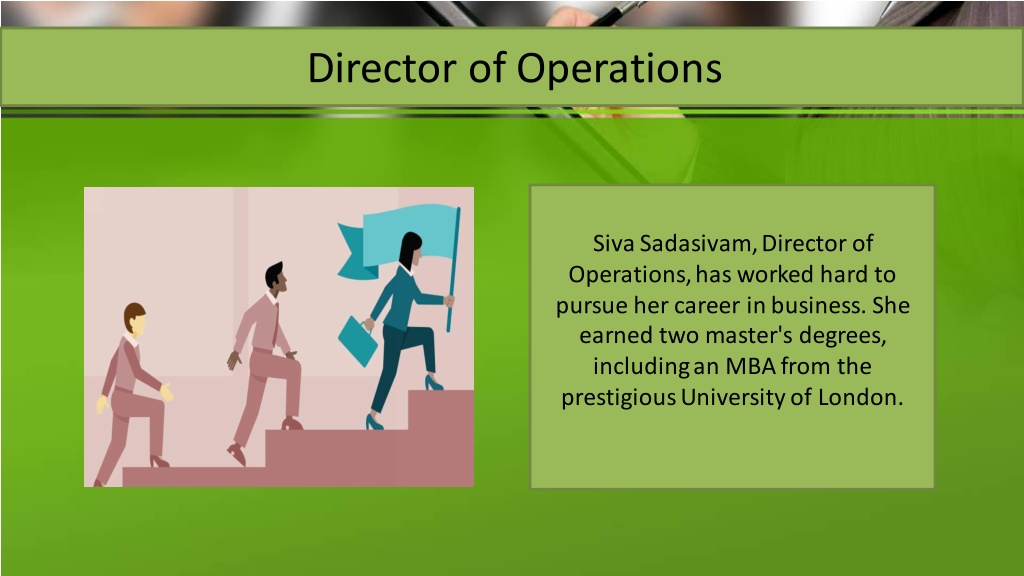 Director of Operations

Siva Sadasivam, Director of Operations, has worked hard to pursue her career in business. She earned two master's degrees, including an MBA from the prestigious University of London.